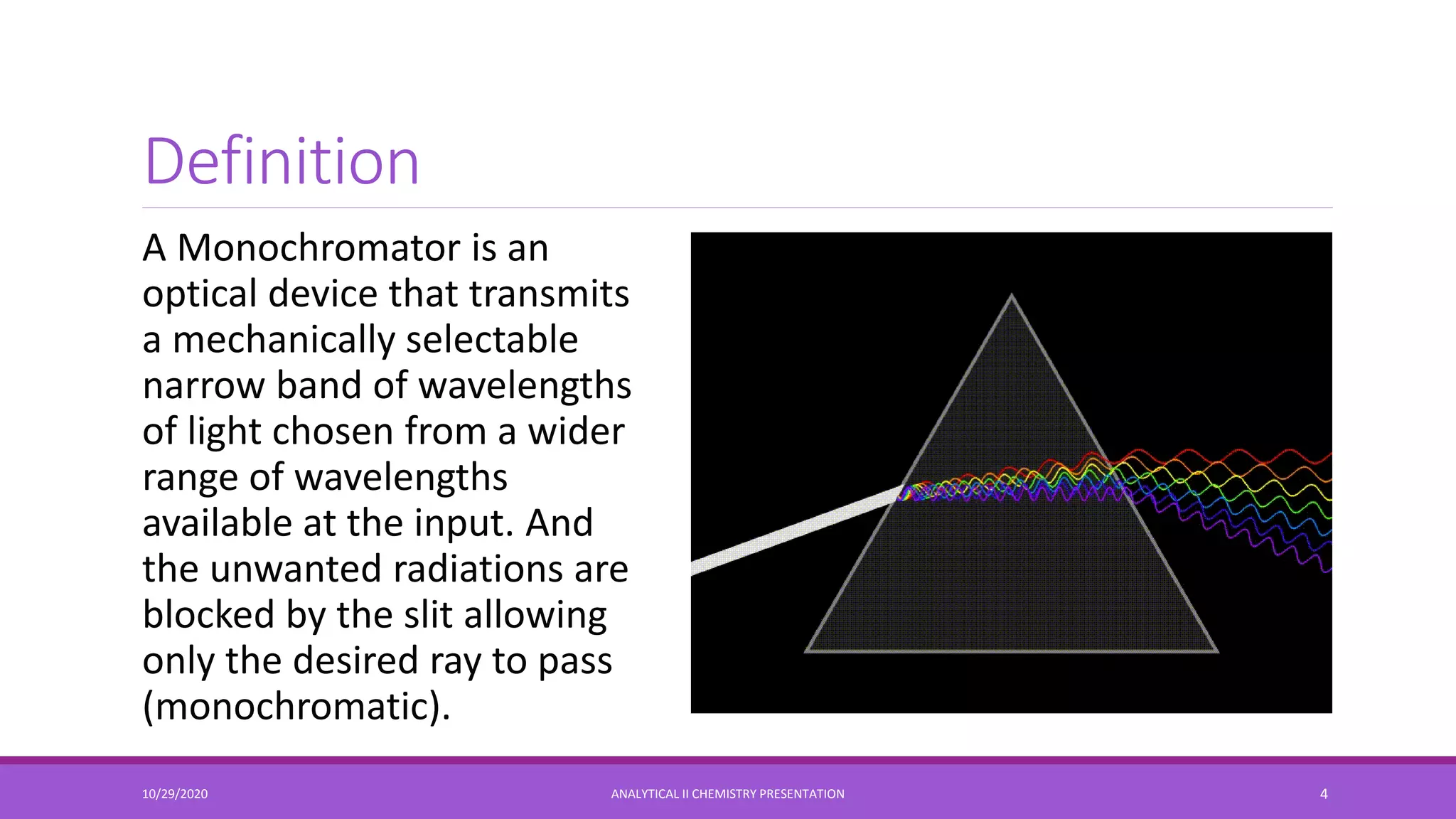 Definition

A Monochromator is an optical device that transmits a mechanically selectable narrow band of wavelengths of light chosen from a wider range of wavelengths available at the input. And the unwanted radiations are blocked by the slit allowing only the desired ray to pass (monochromatic).

10/29/2020

ANALYTICAL II CHEMISTRY PRESENTATION

4